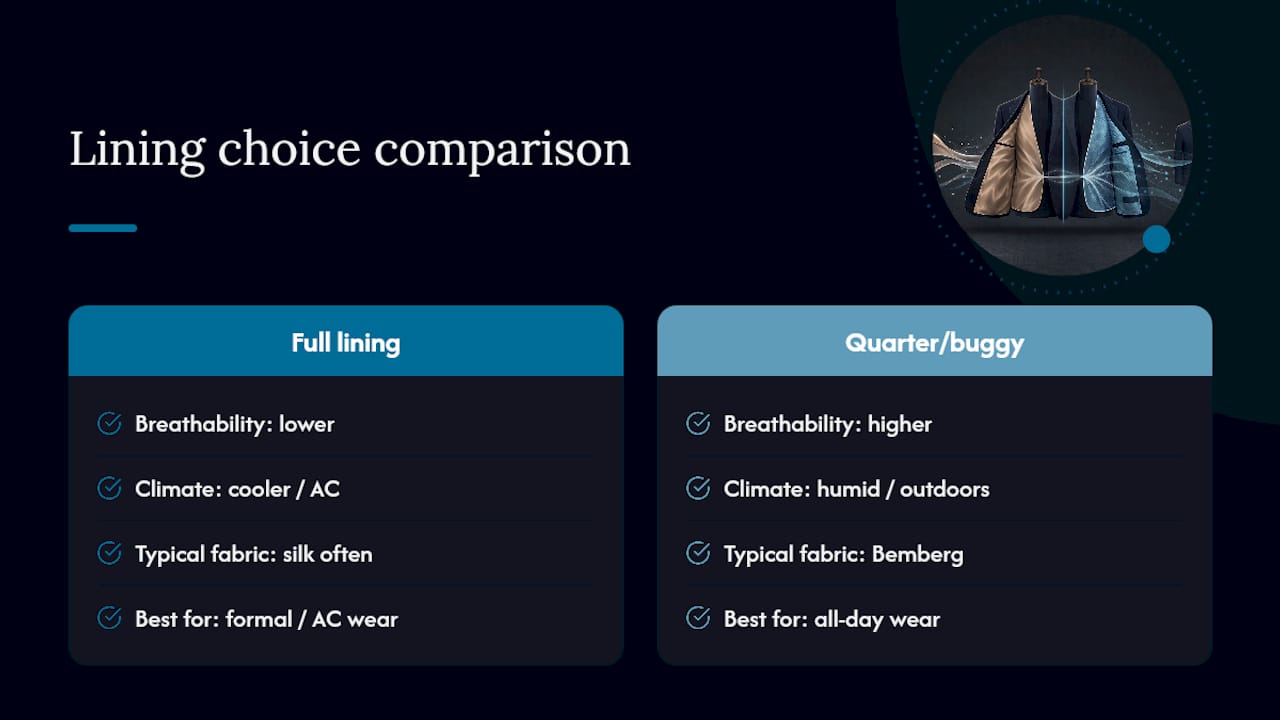 Lining choice comparison

Full lining

Breathability: lower

Climate: cooler / AC

Typical fabric: silk often

Best for: formal / AC wear

Quarter/buggy

Breathability: higher

Climate: humid / outdoors

Typical fabric: Bemberg

Best for: all-day wear